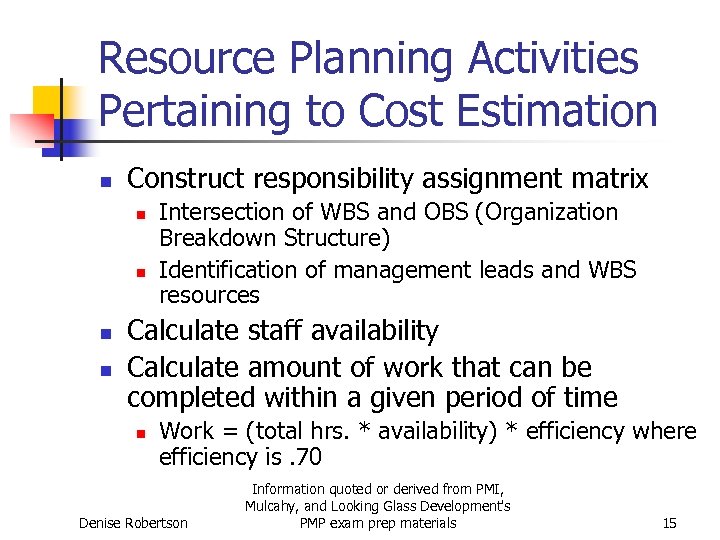 Resource Planning Activities Pertaining to Cost Estimation

- Construct responsibility assignment matrix
  - Intersection of WBS and OBS (Organization Breakdown Structure)
  - Identification of management leads and WBS resources
- Calculate staff availability
- Calculate amount of work that can be completed within a given period of time
  - Work = (total hrs. * availability) * efficiency where efficiency is .70

Denise Robertson

Information quoted or derived from PMI, Mulcahy, and Looking Glass Development's PMP exam prep materials

15